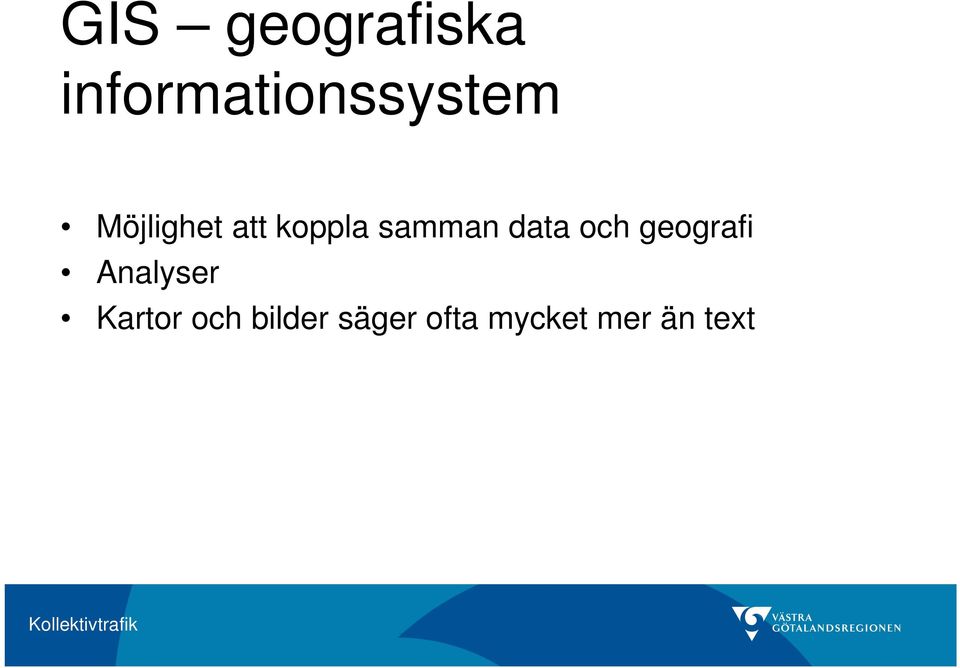 GIS – geografiska informationssystem

• Möjlighet att koppla samman data och geografi
• Analyser
• Kartor och bilder säger ofta mycket mer än text

Kollektivtrafik

VÄSTRA GÖTALANDSREGIONEN